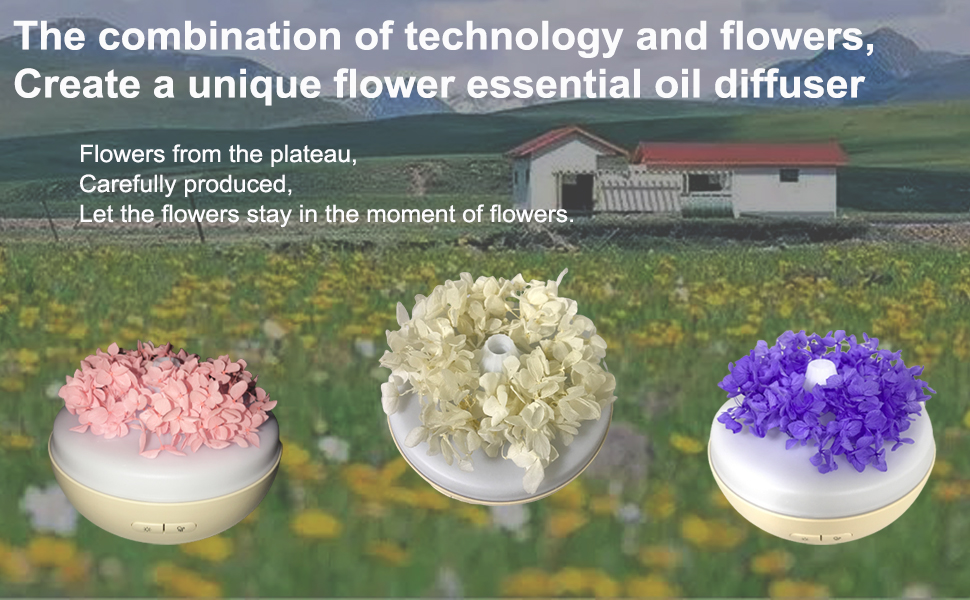 The combination of technology and flowers,
Create a unique flower essential oil diffuser

Flowers from the plateau,
Carefully produced,
Let the flowers stay in the moment of flowers.